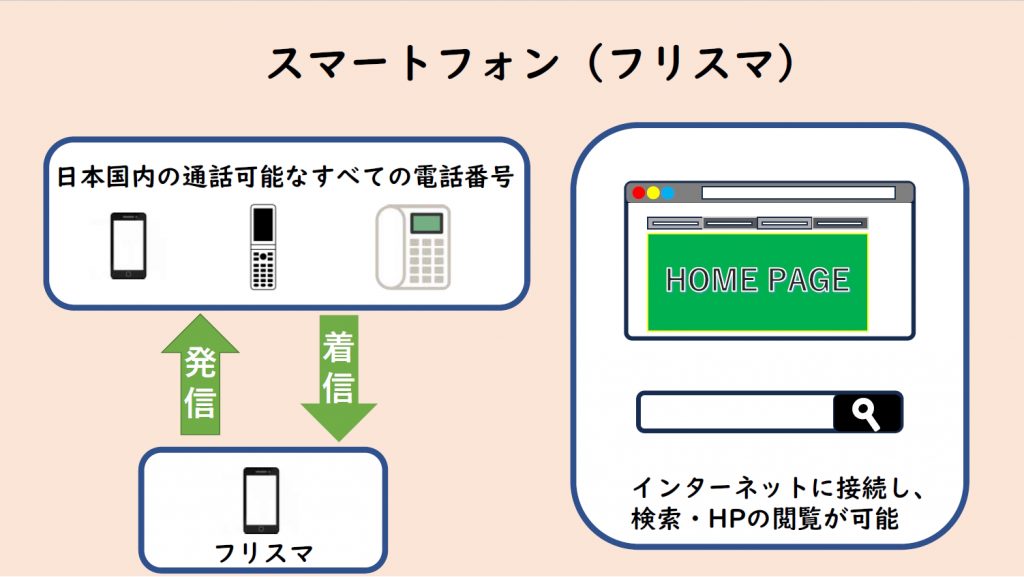 スマートフォン（フリスマ）

日本国内の通話可能なすべての電話番号

発信

着信

フリスマ

HOME PAGE

インターネットに接続し、検索・HPの閲覧が可能